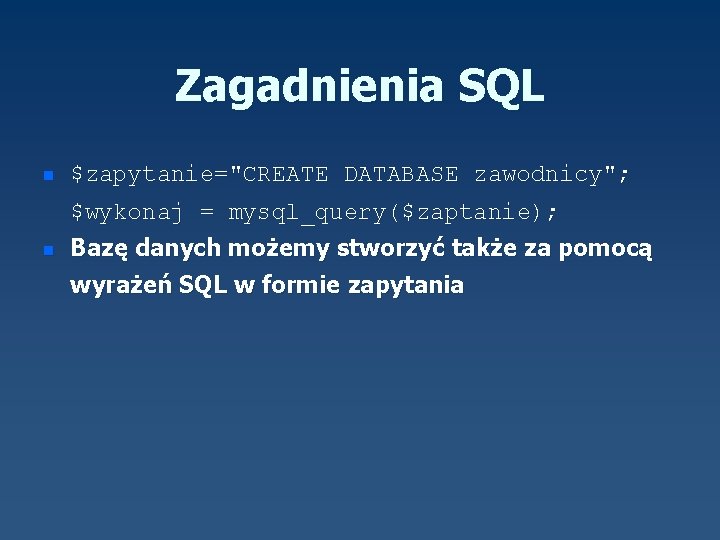 Zagadnienia SQL

$zapytanie="CREATE DATABASE zawodnicy";
$wykonaj = mysql_query($zaptanie);

Bazę danych możemy stworzyć także za pomocą wyrażeń SQL w formie zapytania